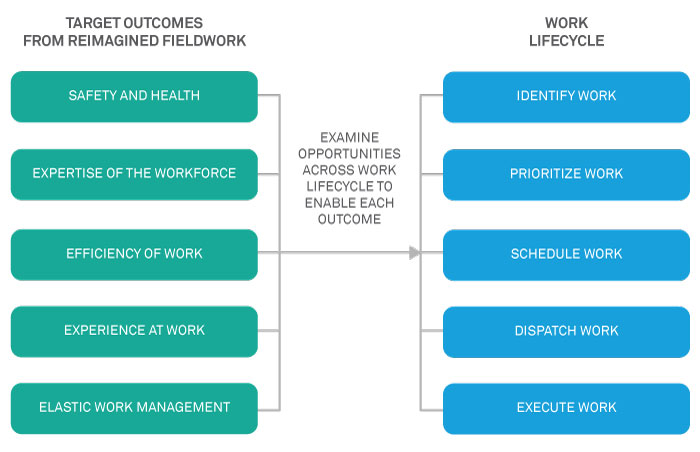 TARGET OUTCOMES FROM REIMAGINED FIELDWORK

SAFETY AND HEALTH

EXPERTISE OF THE WORKFORCE

EFFICIENCY OF WORK

EXPERIENCE AT WORK

ELASTIC WORK MANAGEMENT

EXAMINE OPPORTUNITIES ACROSS WORK LIFECYCLE TO ENABLE EACH OUTCOME

WORK LIFECYCLE

IDENTIFY WORK

PRIORITIZE WORK

SCHEDULE WORK

DISPATCH WORK

EXECUTE WORK